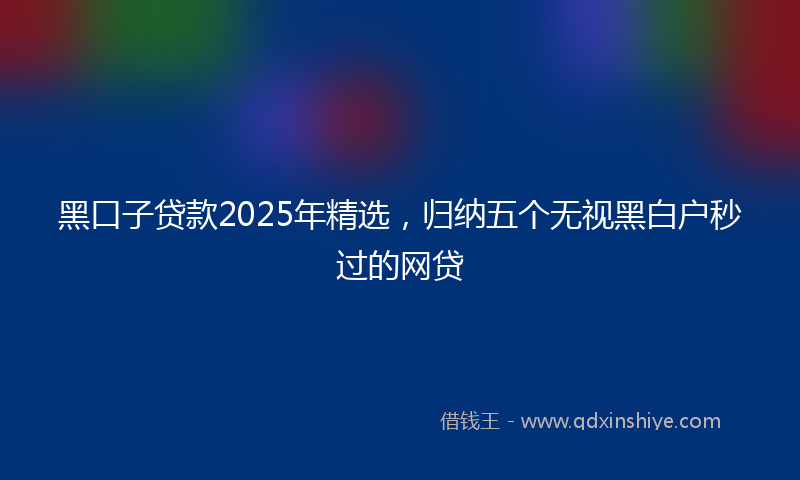 黑口子贷款2025年精选，归纳五个无视黑白户秒过的网贷

借钱王 - www.qdxinshiye.com